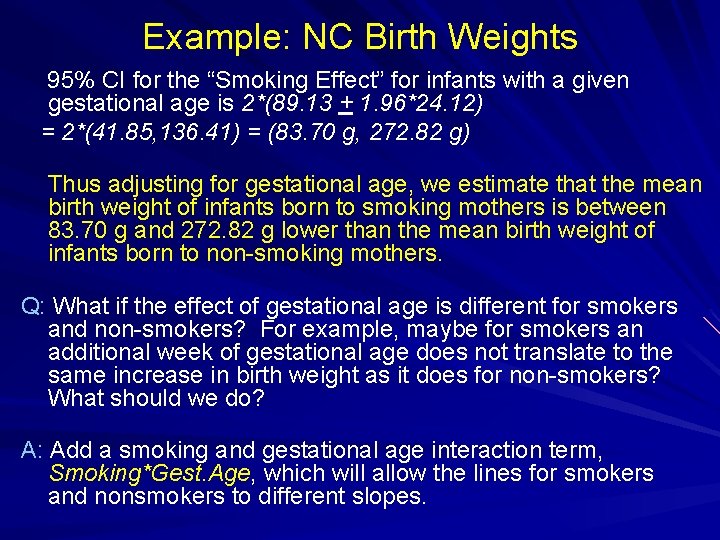 Example: NC Birth Weights

95% CI for the “Smoking Effect” for infants with a given gestational age is $2*(89.13 \pm 1.96*24.12)$
$= 2*(41.85,136.41) = (83.70\ g,\ 272.82\ g)$

Thus adjusting for gestational age, we estimate that the mean birth weight of infants born to smoking mothers is between 83.70 g and 272.82 g lower than the mean birth weight of infants born to non-smoking mothers.

Q: What if the effect of gestational age is different for smokers and non-smokers? For example, maybe for smokers an additional week of gestational age does not translate to the same increase in birth weight as it does for non-smokers? What should we do?

A: Add a smoking and gestational age interaction term, Smoking*Gest.Age, which will allow the lines for smokers and nonsmokers to different slopes.